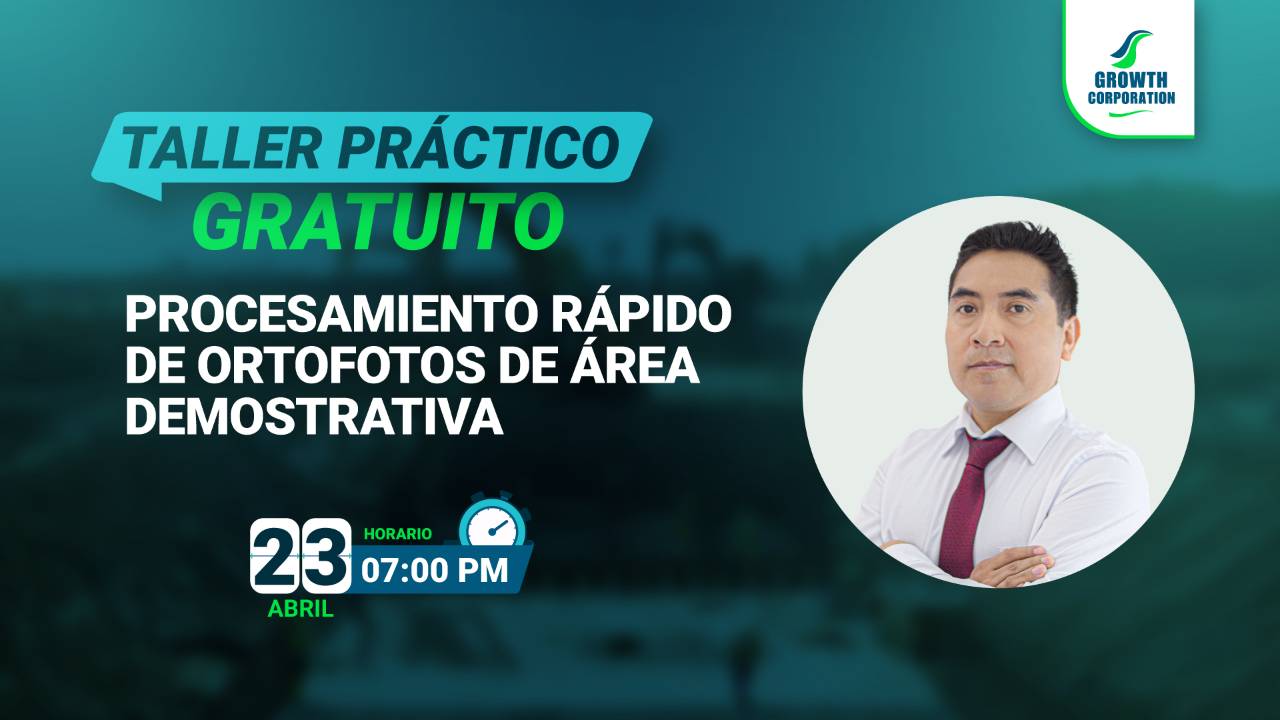 GROWTH CORPORATION

TALLER PRÁCTICO
GRATUITO

PROCESAMIENTO RÁPIDO DE ORTOFOTOS DE ÁREA DEMOSTRATIVA

23
ABRIL

HORARIO
07:00 PM